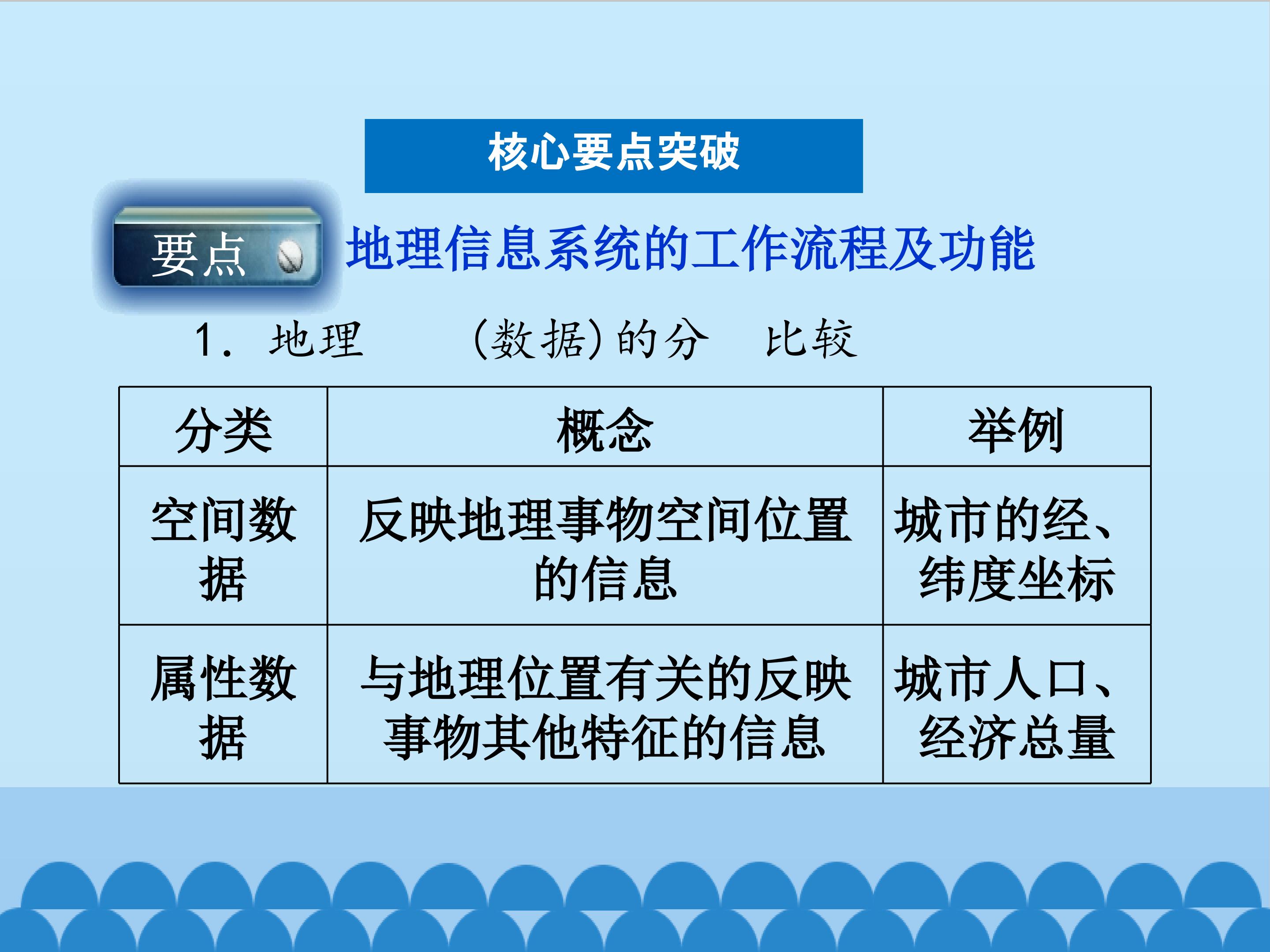 核心要点突破

要点 地理信息系统的工作流程及功能

1. 地理 (数据)的分 比较

| 分类 | 概念 | 举例 |
|---|---|---|
| 空间数据 | 反映地理事物空间位置的信息 | 城市的经、纬度坐标 |
| 属性数据 | 与地理位置有关的反映事物其他特征的信息 | 城市人口、经济总量 |